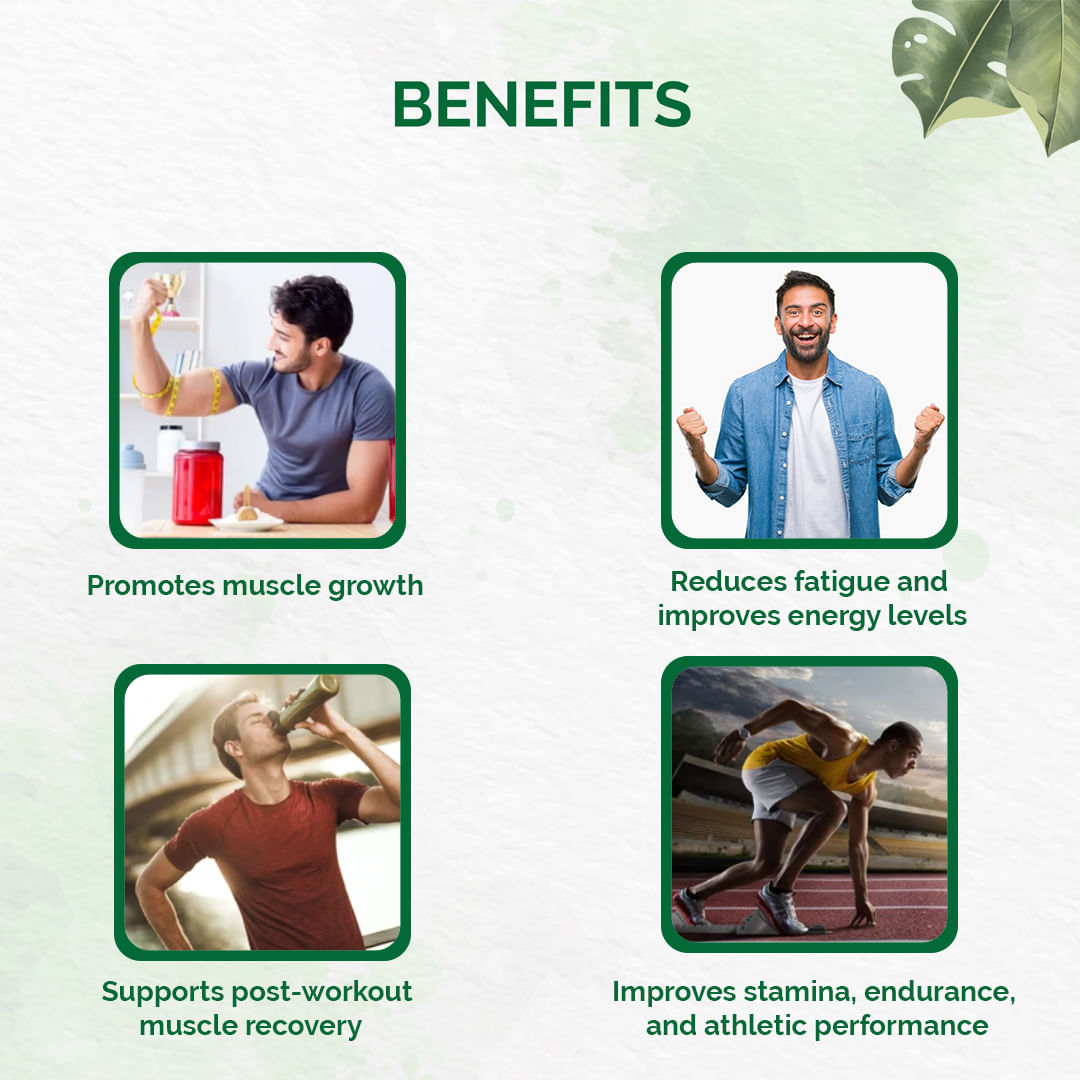 BENEFITS

Promotes muscle growth

Reduces fatigue and improves energy levels

Supports post-workout muscle recovery

Improves stamina, endurance, and athletic performance